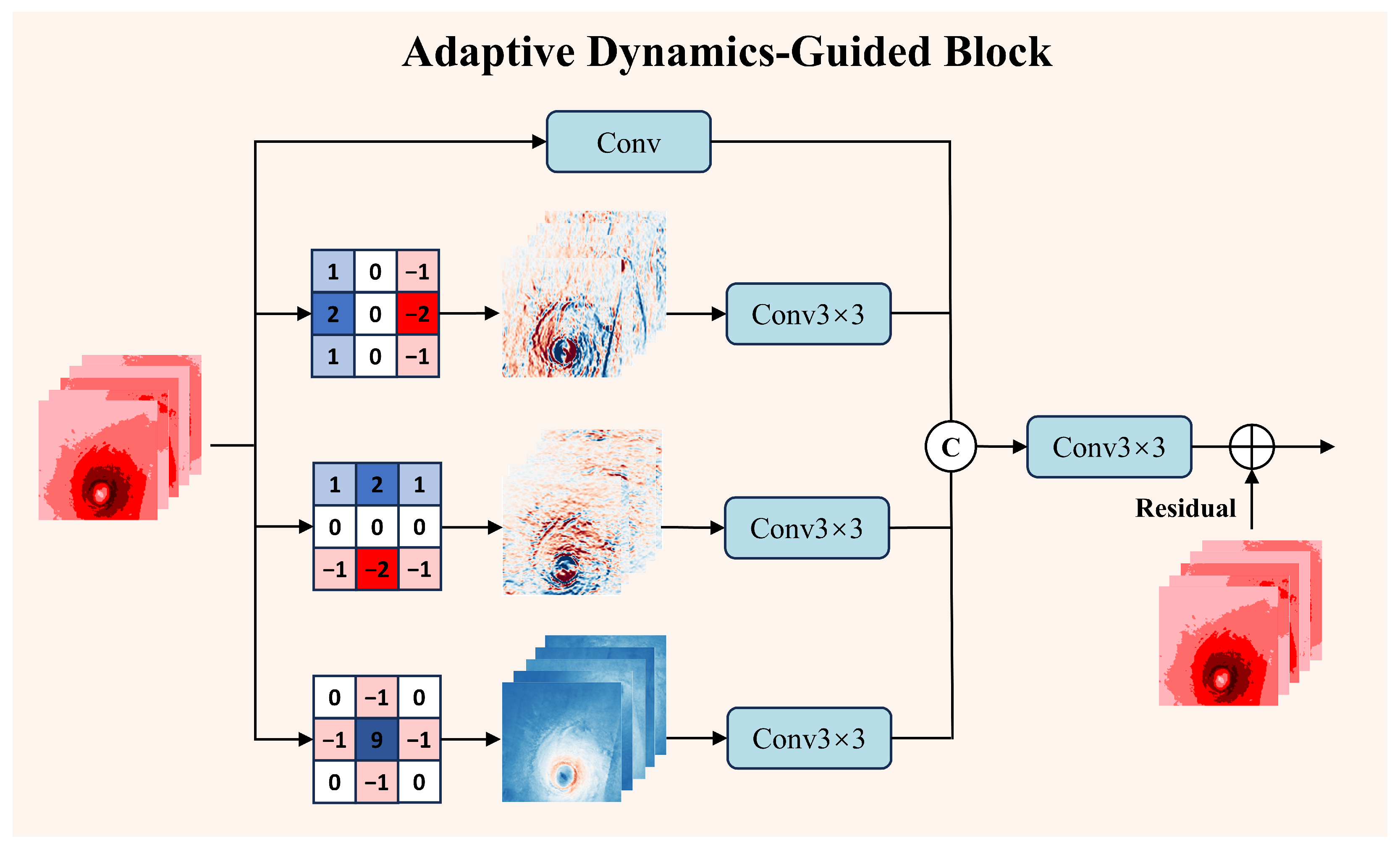 Adaptive Dynamics-Guided Block

Conv

| 1 | 0 | −1 |
|---|---|---|
| 2 | 0 | −2 |
| 1 | 0 | −1 |

Conv3×3

| 1 | 2 | 1 |
|---|---|---|
| 0 | 0 | 0 |
| −1 | −2 | −1 |

Conv3×3

| 0 | −1 | 0 |
|---|---|---|
| −1 | 9 | −1 |
| 0 | −1 | 0 |

Conv3×3

C

Conv3×3

Residual